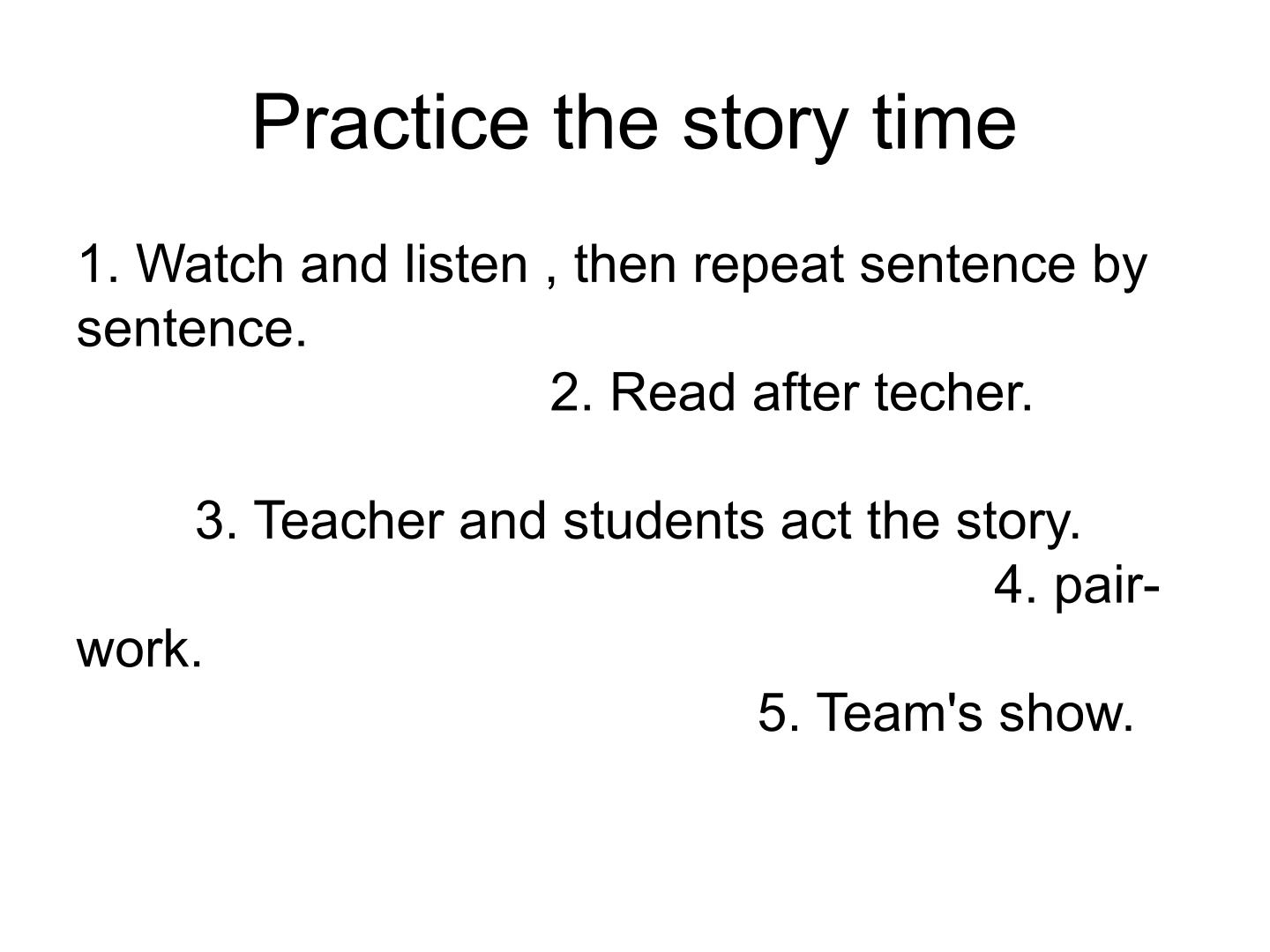 Practice the story time

1. Watch and listen , then repeat sentence by sentence.

2. Read after techer.

3. Teacher and students act the story.

4. pair-work.

5. Team's show.